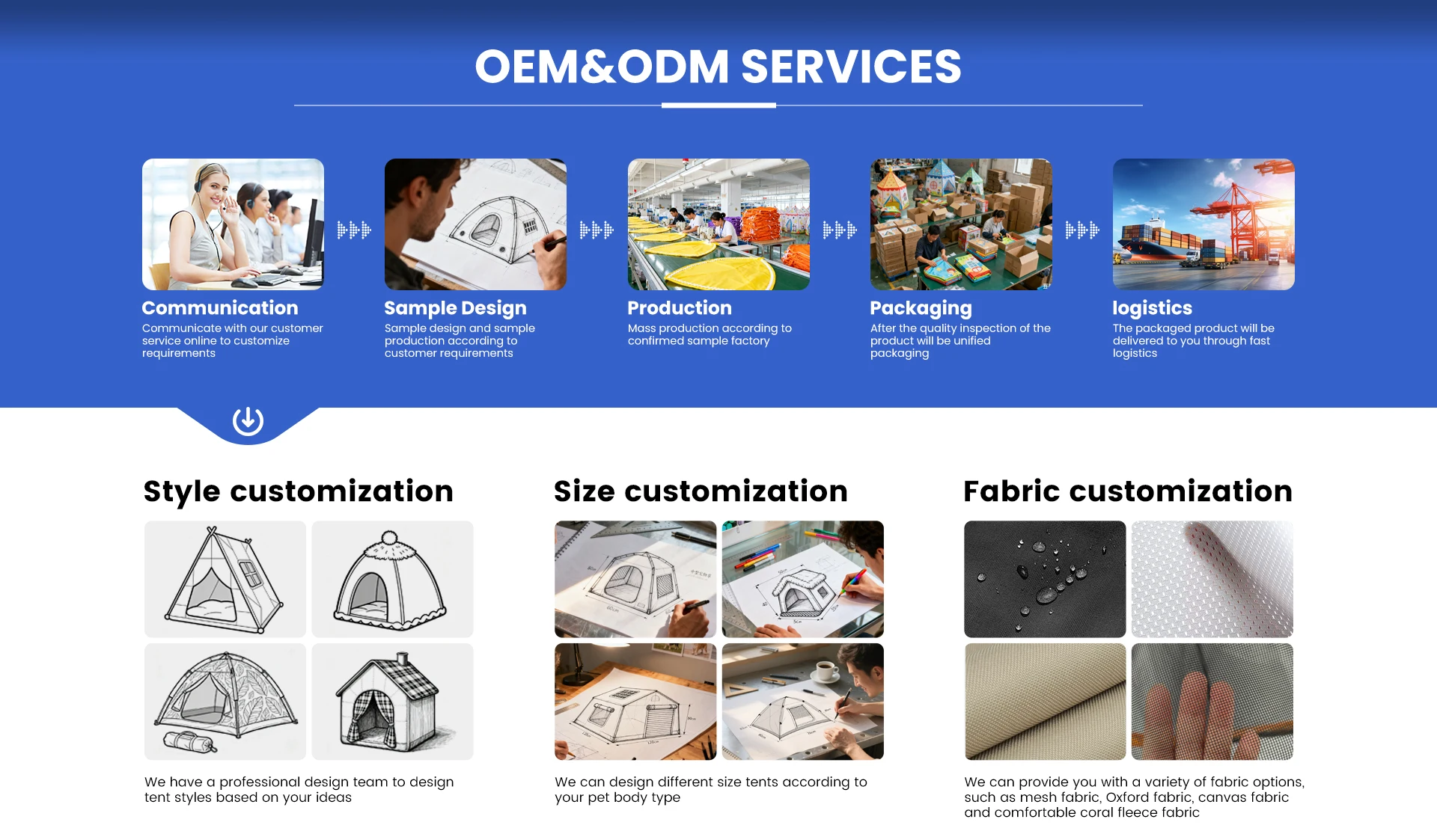 OEM&ODM SERVICES

Communication
Communicate with our customer service online to customize requirements

Sample Design
Sample design and sample production according to customer requirements

Production
Mass production according to confirmed sample factory

Packaging
After the quality inspection of the product will be unified packaging

logistics
The packaged product will be delivered to you through fast logistics

Style customization

We have a professional design team to design tent styles based on your ideas

Size customization

We can design different size tents according to your pet body type

Fabric customization

We can provide you with a variety of fabric options, such as mesh fabric, Oxford fabric, canvas fabric and comfortable coral fleece fabric